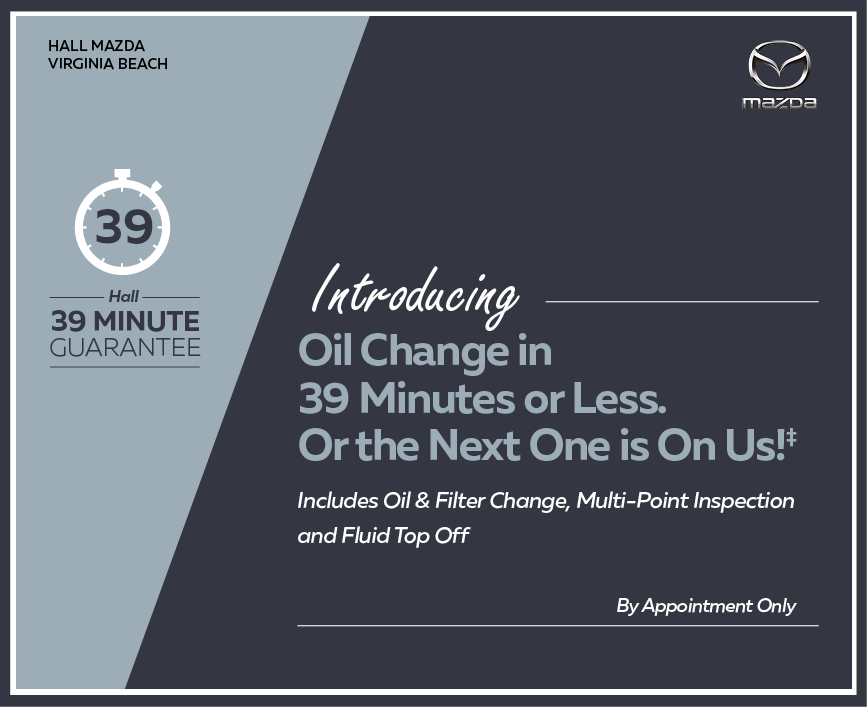 HALL MAZDA
VIRGINIA BEACH

mazda

39

Hall
39 MINUTE
GUARANTEE

Introducing
Oil Change in
39 Minutes or Less.
Or the Next One is On Us!‡

Includes Oil & Filter Change, Multi-Point Inspection and Fluid Top Off

By Appointment Only